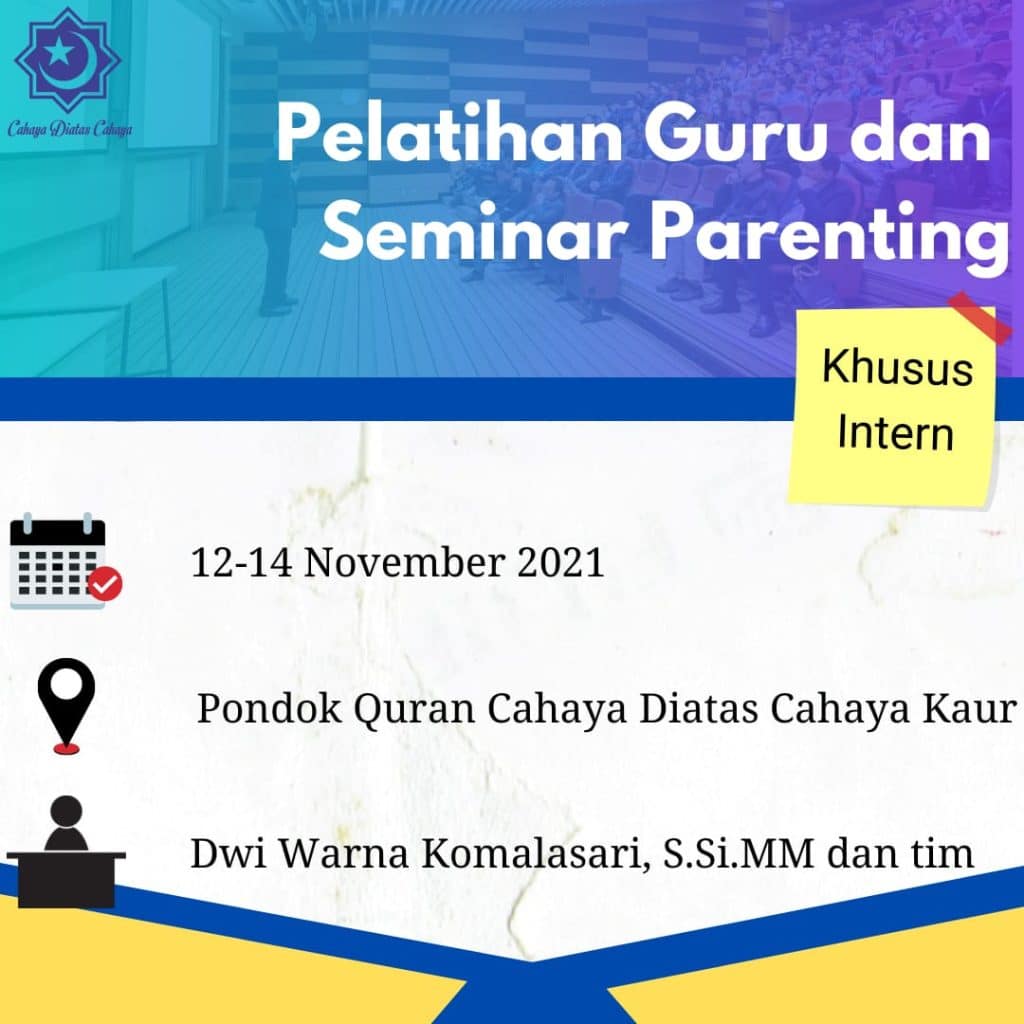 Cahaya Diatas Cahaya

Pelatihan Guru dan Seminar Parenting

Khusus Intern

12-14 November 2021

Pondok Quran Cahaya Diatas Cahaya Kaur

Dwi Warna Komalasari, S.Si.MM dan tim